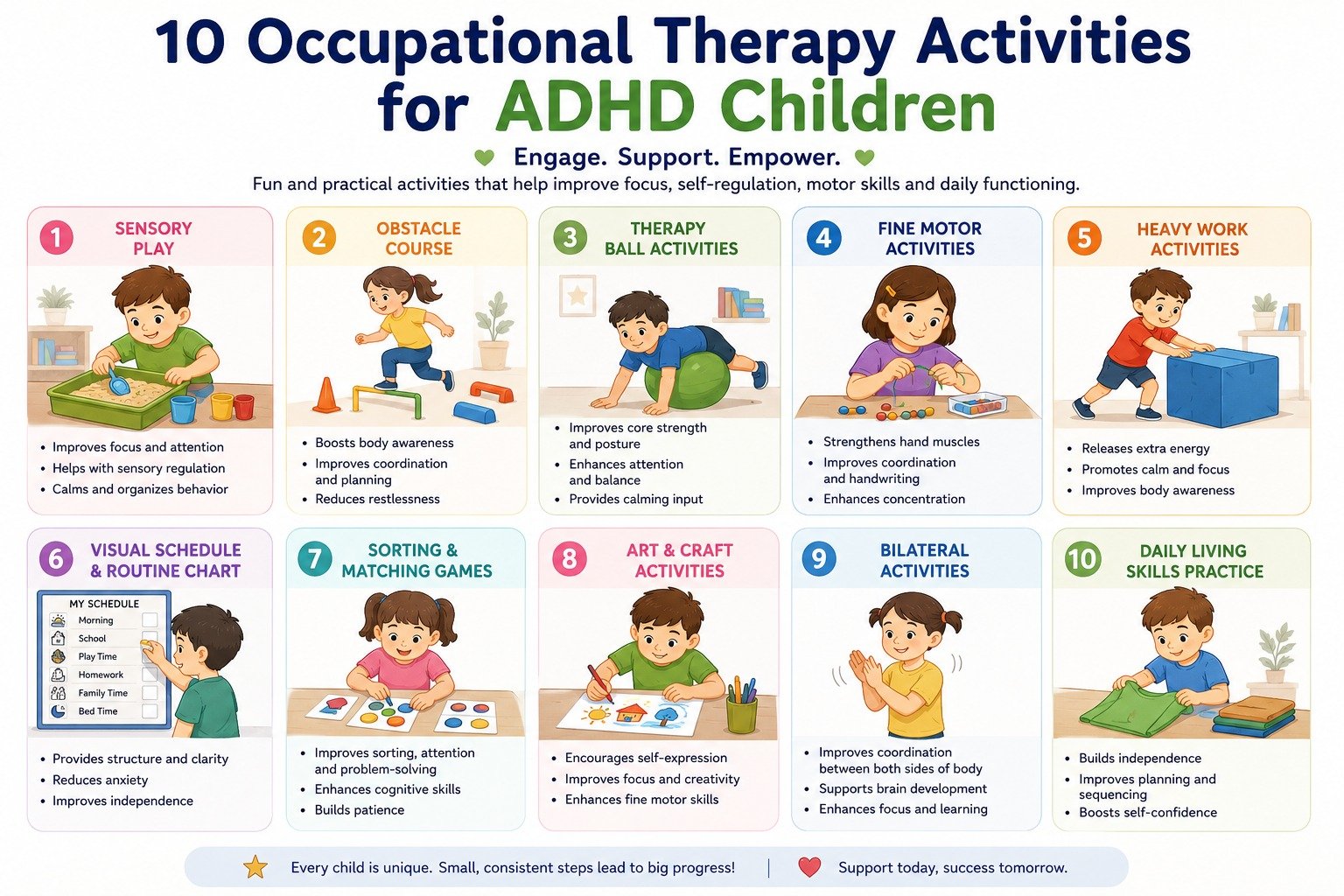 10 Occupational Therapy Activities for ADHD Children

Engage. Support. Empower.

Fun and practical activities that help improve focus, self-regulation, motor skills and daily functioning.

1 SENSORY PLAY
• Improves focus and attention
• Helps with sensory regulation
• Calms and organizes behavior

2 OBSTACLE COURSE
• Boosts body awareness
• Improves coordination and planning
• Reduces restlessness

3 THERAPY BALL ACTIVITIES
• Improves core strength and posture
• Enhances attention and balance
• Provides calming input

4 FINE MOTOR ACTIVITIES
• Strengthens hand muscles
• Improves coordination and handwriting
• Enhances concentration

5 HEAVY WORK ACTIVITIES
• Releases extra energy
• Promotes calm and focus
• Improves body awareness

6 VISUAL SCHEDULE & ROUTINE CHART
MY SCHEDULE
Morning
School
Play Time
Homework
Family Time
Bed Time
• Provides structure and clarity
• Reduces anxiety
• Improves independence

7 SORTING & MATCHING GAMES
• Improves sorting, attention and problem-solving
• Enhances cognitive skills
• Builds patience

8 ART & CRAFT ACTIVITIES
• Encourages self-expression
• Improves focus and creativity
• Enhances fine motor skills

9 BILATERAL ACTIVITIES
• Improves coordination between both sides of body
• Supports brain development
• Enhances focus and learning

10 DAILY LIVING SKILLS PRACTICE
• Builds independence
• Improves planning and sequencing
• Boosts self-confidence

Every child is unique. Small, consistent steps lead to big progress! | Support today, success tomorrow.